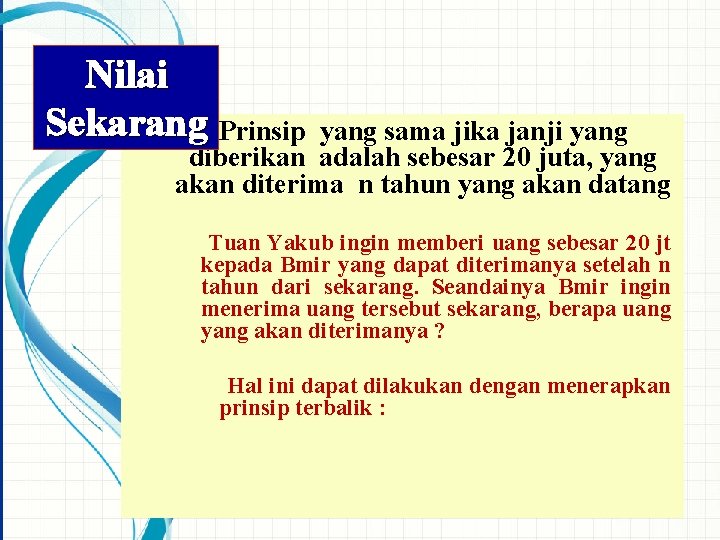 Nilai Sekarang

Prinsip yang sama jika janji yang diberikan adalah sebesar 20 juta, yang akan diterima n tahun yang akan datang

Tuan Yakub ingin memberi uang sebesar 20 jt kepada Bmir yang dapat diterimanya setelah n tahun dari sekarang. Seandainya Bmir ingin menerima uang tersebut sekarang, berapa uang yang akan diterimanya ?

Hal ini dapat dilakukan dengan menerapkan prinsip terbalik :